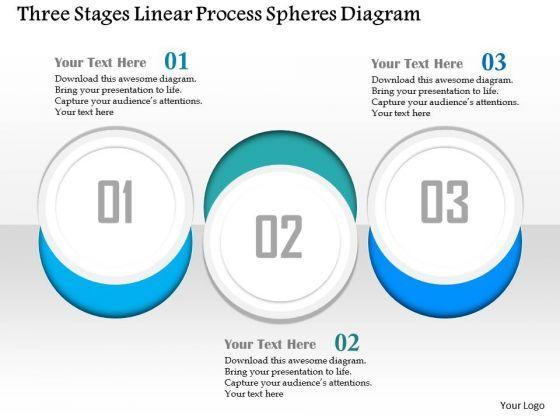 Three Stages Linear Process Spheres Diagram

Your Text Here 01
Download this awesome diagram.
Bring your presentation to life.
Capture your audience's attentions.
Your text here

Your Text Here 03
Download this awesome diagram.
Bring your presentation to life.
Capture your audience's attentions.
Your text here

01

02

03

Your Text Here 02
Download this awesome diagram.
Bring your presentation to life.
Capture your audience's attentions.
Your text here

Your Logo